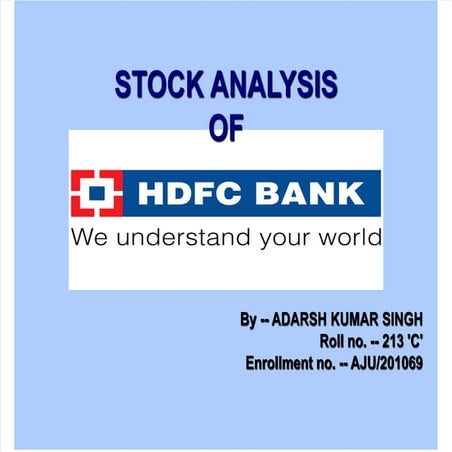 STOCK ANALYSIS
OF

HDFC BANK
We understand your world

By -- ADARSH KUMAR SINGH
Roll no. -- 213 'C'
Enrollment no. -- AJU/201069